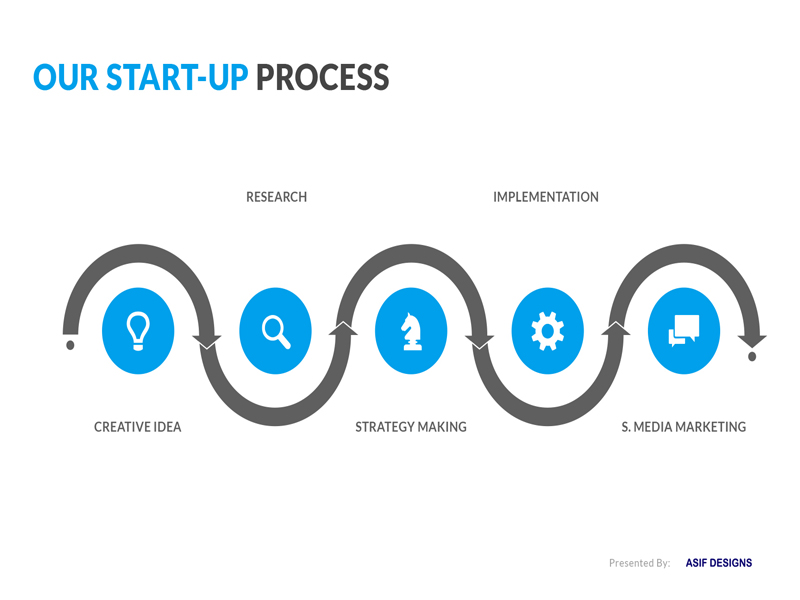 OUR START-UP PROCESS

RESEARCH

IMPLEMENTATION

CREATIVE IDEA

STRATEGY MAKING

S. MEDIA MARKETING

Presented By: ASIF DESIGNS